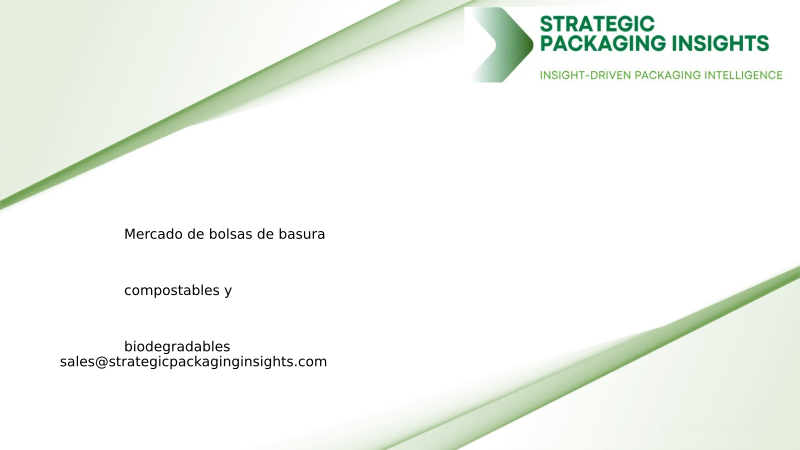 STRATEGIC PACKAGING INSIGHTS

INSIGHT-DRIVEN PACKAGING INTELLIGENCE

Mercado de bolsas de basura

compostables y

biodegradables

sales@strategicpackaginginsights.com